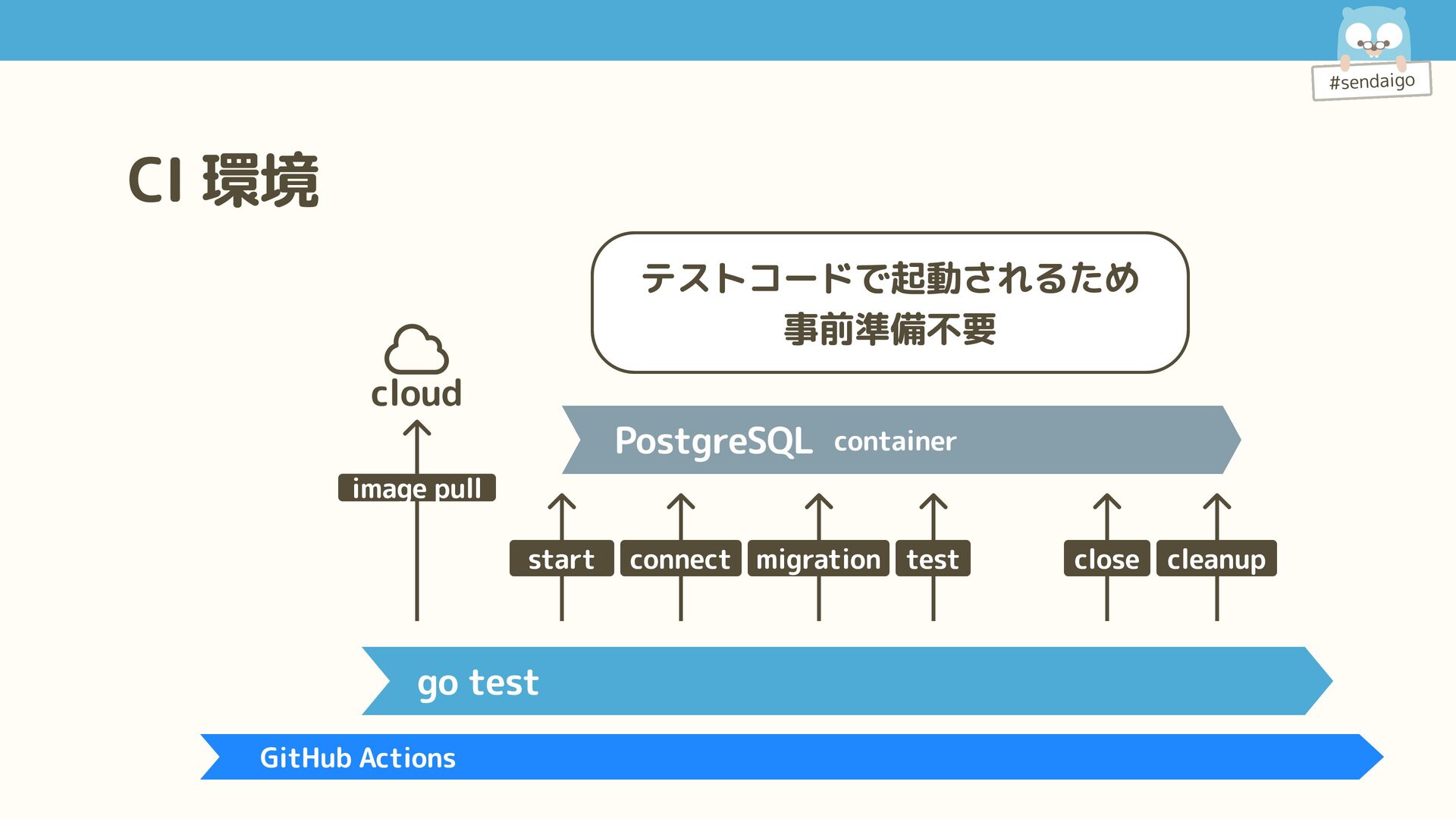 #sendaigo

CI 環境

テストコードで起動されるため
事前準備不要

cloud

PostgreSQL container

image pull

start connect migration test close cleanup

go test

GitHub Actions